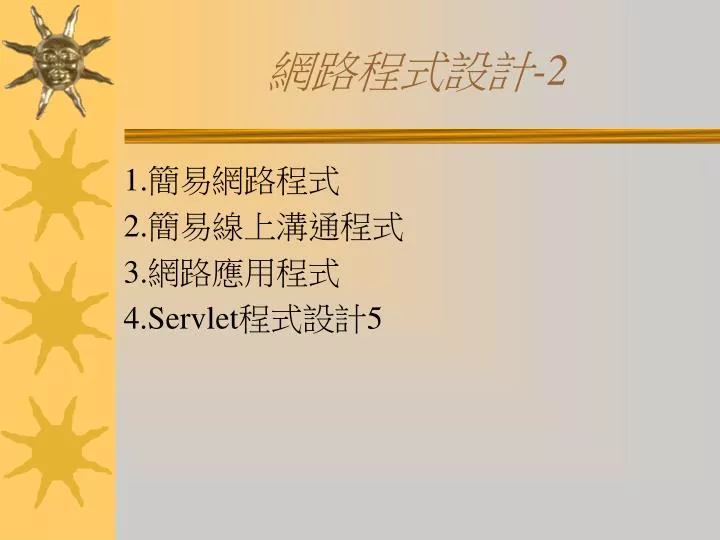 網路程式設計-2

1.簡易網路程式
2.簡易線上溝通程式
3.網路應用程式
4.Servlet程式設計5